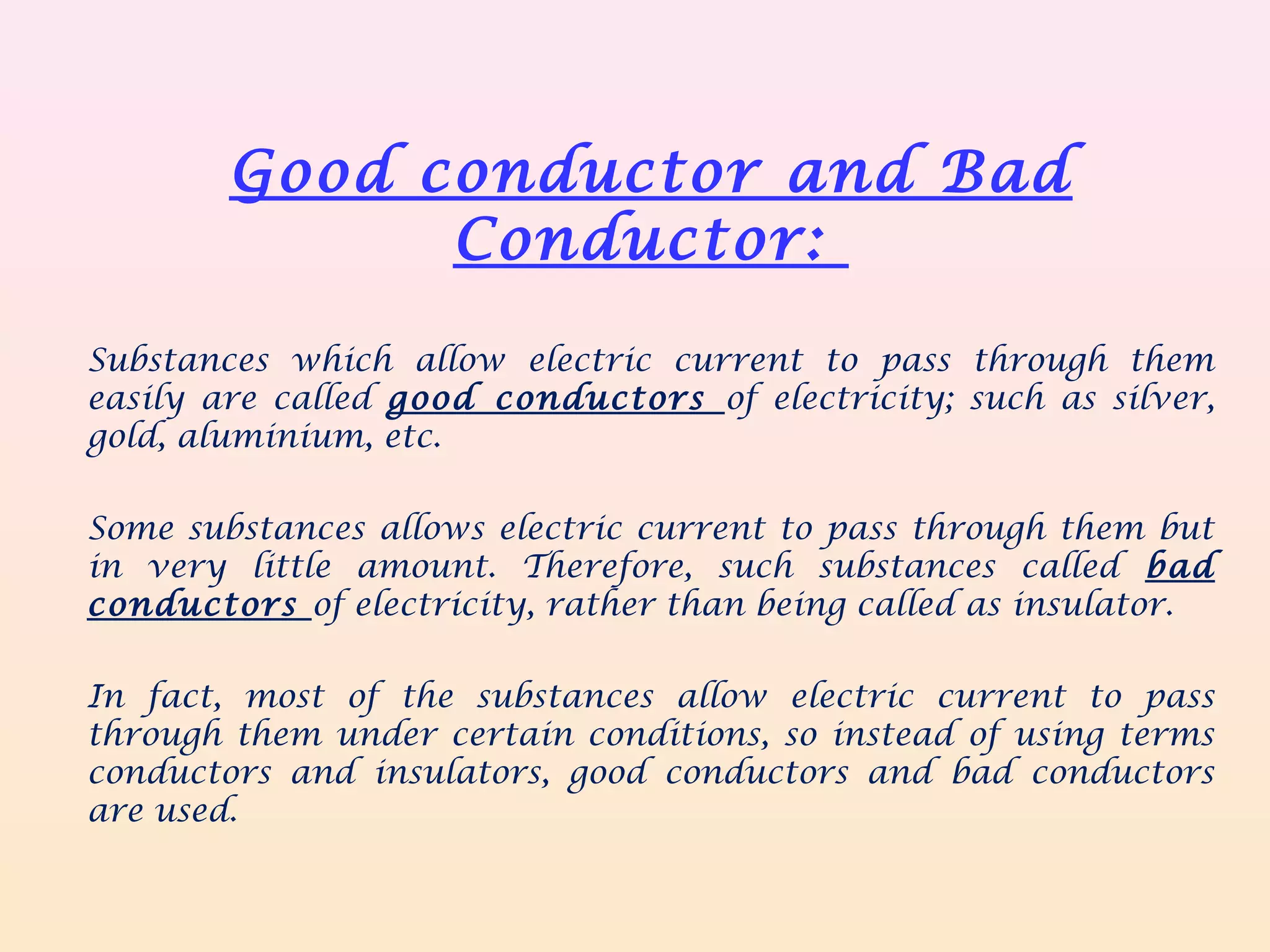 Good conductor and Bad Conductor:

Substances which allow electric current to pass through them easily are called good conductors of electricity; such as silver, gold, aluminium, etc.

Some substances allows electric current to pass through them but in very little amount. Therefore, such substances called bad conductors of electricity, rather than being called as insulator.

In fact, most of the substances allow electric current to pass through them under certain conditions, so instead of using terms conductors and insulators, good conductors and bad conductors are used.